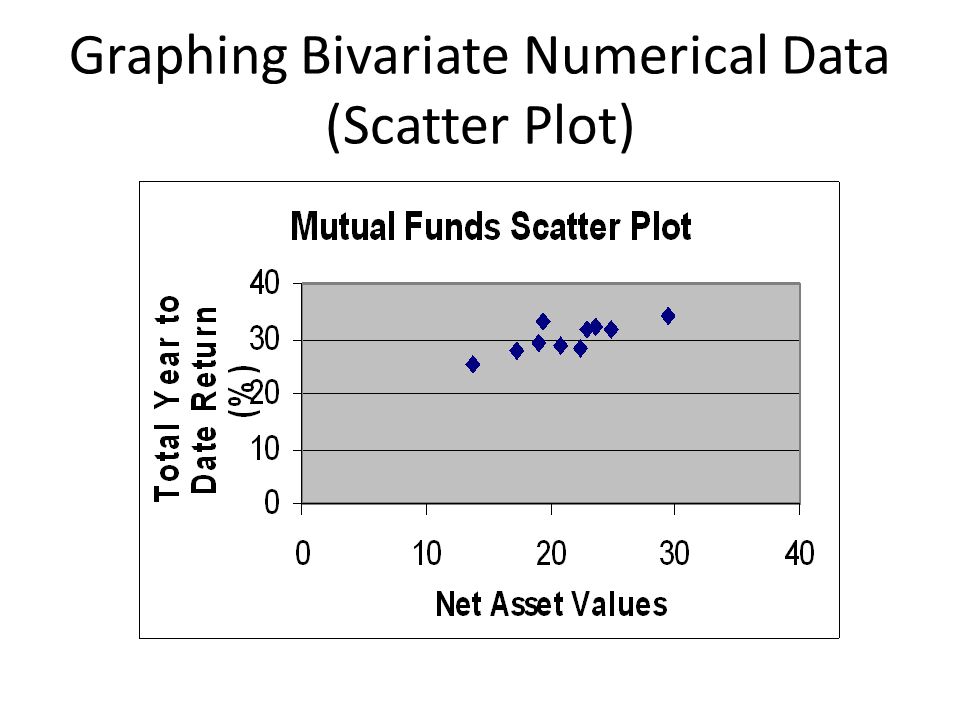 Graphing Bivariate Numerical Data (Scatter Plot)

Mutual Funds Scatter Plot

Total Year to Date Return (%)

40
30
20
10
0

0 10 20 30 40

Net Asset Values